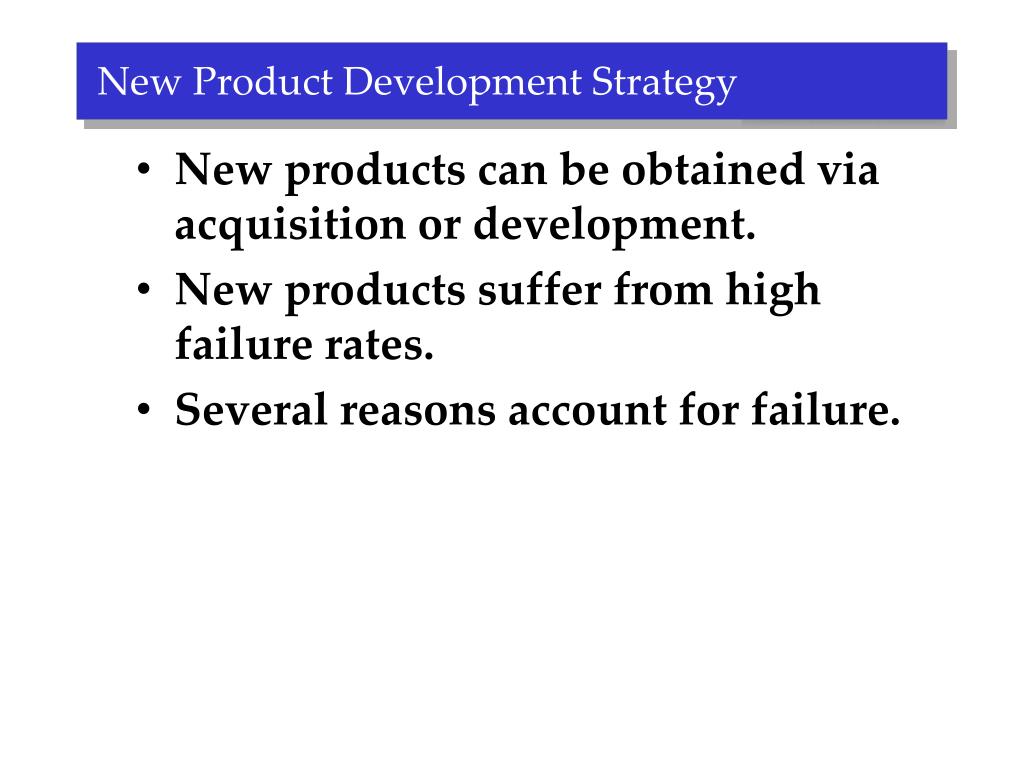 New Product Development Strategy

• New products can be obtained via acquisition or development.
• New products suffer from high failure rates.
• Several reasons account for failure.